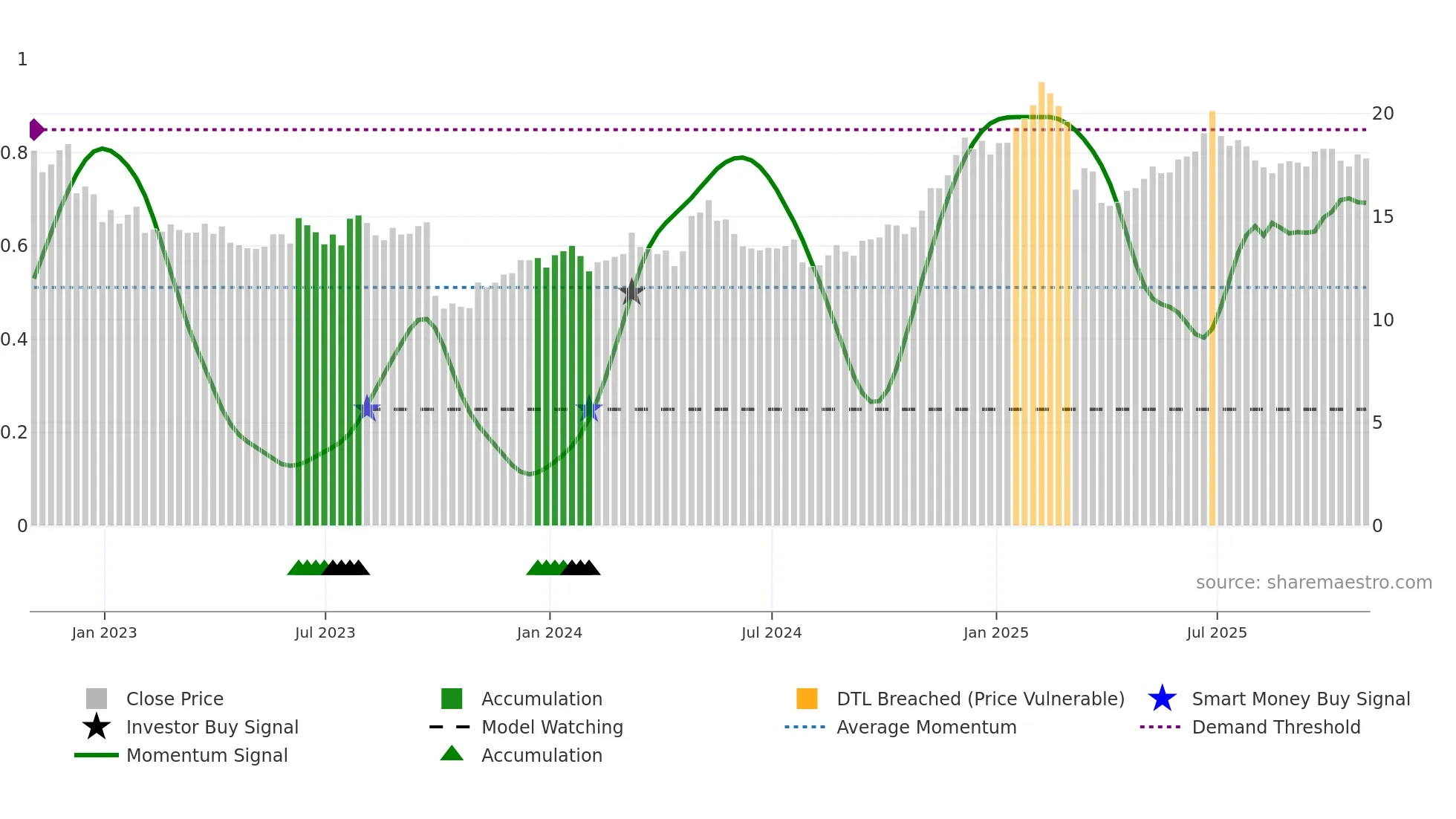 1
0.8
0.6
0.4
0.2
0

20
15
10
5
0

source: sharemaestro.com

Jan 2023
Jul 2023
Jan 2024
Jul 2024
Jan 2025
Jul 2025

Close Price
Investor Buy Signal
Momentum Signal
Accumulation
Model Watching
Accumulation
DTL Breached (Price Vulnerable)
Average Momentum
Smart Money Buy Signal
Demand Threshold